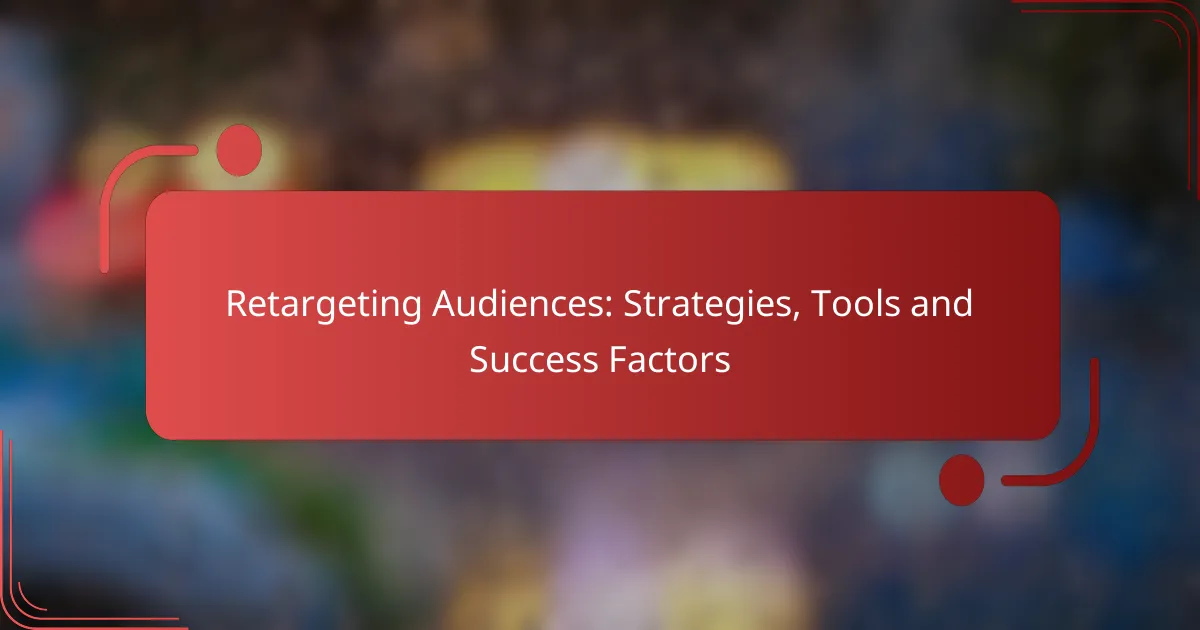 Retargeting Audiences: Strategies, Tools and Success Factors